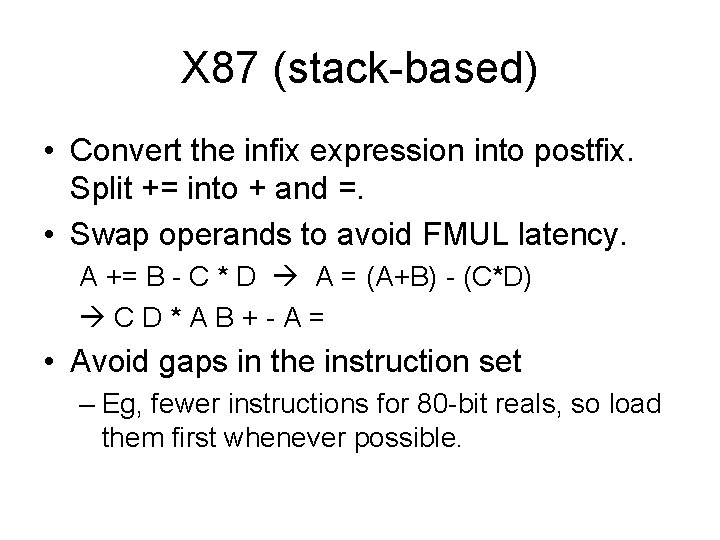 X87 (stack-based)

• Convert the infix expression into postfix. Split += into + and =.

• Swap operands to avoid FMUL latency.

A += B - C * D → A = (A+B) - (C*D)

→ C D * A B + - A =

• Avoid gaps in the instruction set

– Eg, fewer instructions for 80-bit reals, so load them first whenever possible.